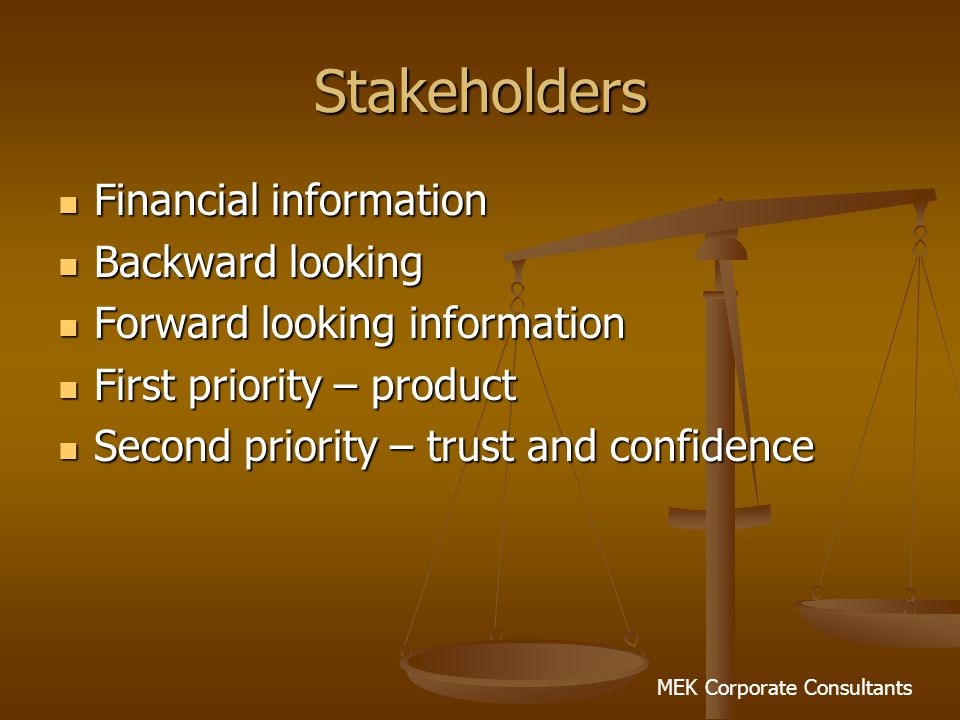 Stakeholders

- Financial information
- Backward looking
- Forward looking information
- First priority – product
- Second priority – trust and confidence

MEK Corporate Consultants